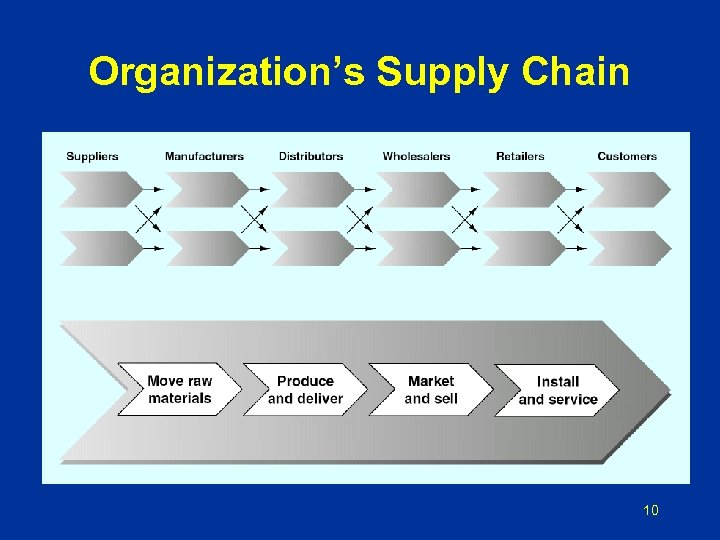 Organization's Supply Chain

Suppliers

Manufacturers

Distributors

Wholesalers

Retailers

Customers

Move raw materials

Produce and deliver

Market and sell

Install and service

10